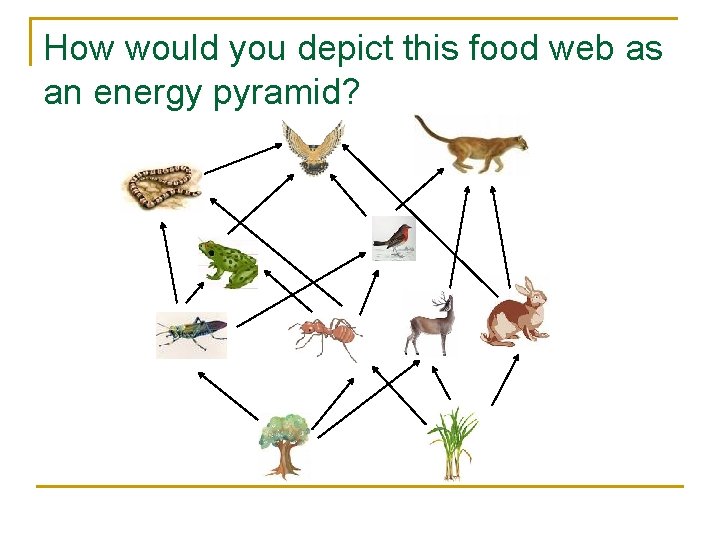 How would you depict this food web as an energy pyramid?